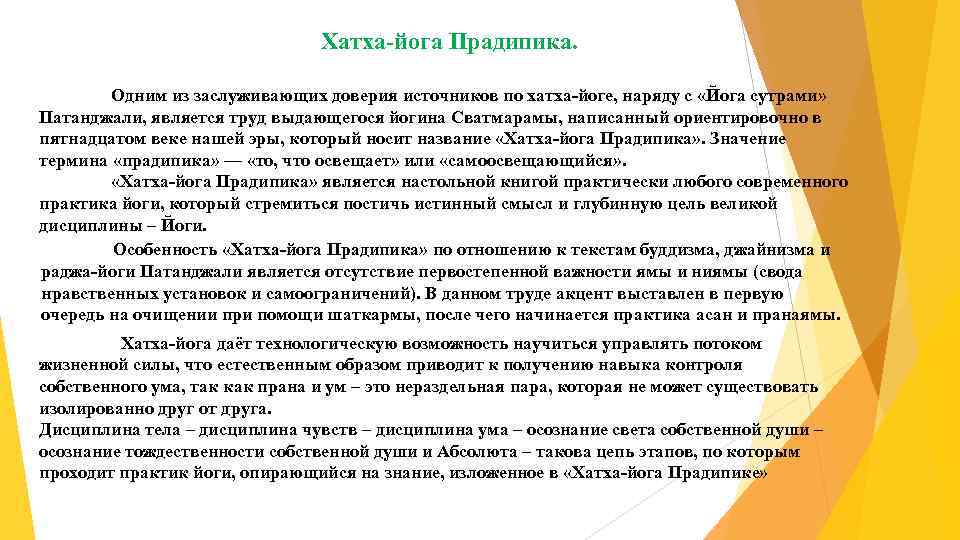 Хатха-йога Прадипика.

Одним из заслуживающих доверия источников по хатха-йоге, наряду с «Йога сутрами» Патанджали, является труд выдающегося йогина Сватмарамы, написанный ориентировочно в пятнадцатом веке нашей эры, который носит название «Хатха-йога Прадипика». Значение термина «прадипика» — «то, что освещает» или «самоосвещающийся».

«Хатха-йога Прадипика» является настольной книгой практически любого современного практика йоги, который стремиться постичь истинный смысл и глубинную цель великой дисциплины – Йоги.

Особенность «Хатха-йога Прадипика» по отношению к текстам буддизма, джайнизма и раджа-йоги Патанджали является отсутствие первостепенной важности ямы и ниямы (свода нравственных установок и самоограничений). В данном труде акцент выставлен в первую очередь на очищении при помощи шаткармы, после чего начинается практика асан и пранаямы.

Хатха-йога даёт технологическую возможность научиться управлять потоком жизненной силы, что естественным образом приводит к получению навыка контроля собственного ума, так как прана и ум – это нераздельная пара, которая не может существовать изолированно друг от друга.

Дисциплина тела – дисциплина чувств – дисциплина ума – осознание света собственной души – осознание тождественности собственной души и Абсолюта – такова цепь этапов, по которым проходит практик йоги, опирающийся на знание, изложенное в «Хатха-йога Прадипике»